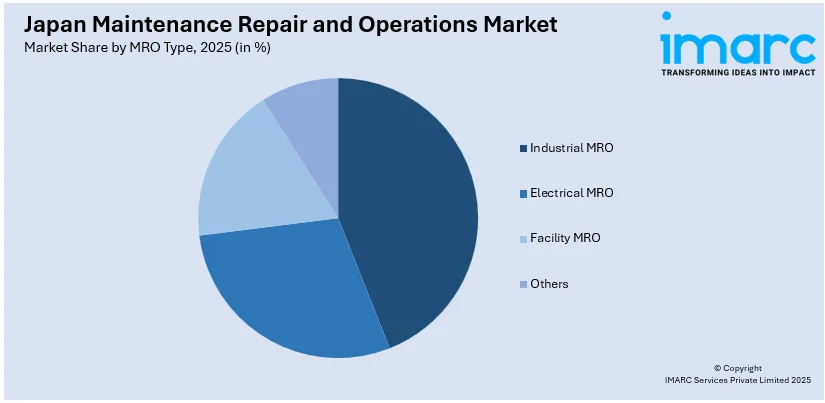 Japan Maintenance Repair and Operations Market
Market Share by MRO Type, 2025 (in %)

imarc
TRANSFORMING IDEAS INTO IMPACT

Industrial MRO
Electrical MRO
Facility MRO
Others

© Copyright
IMARC Services Private Limited 2025